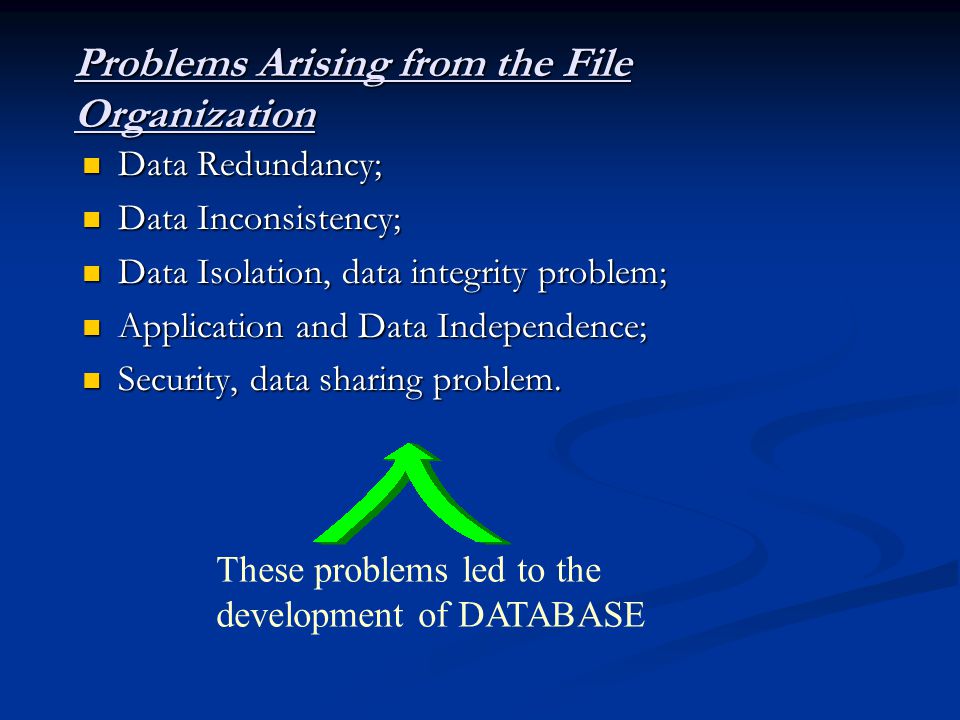 Problems Arising from the File Organization

- Data Redundancy;
- Data Inconsistency;
- Data Isolation, data integrity problem;
- Application and Data Independence;
- Security, data sharing problem.

These problems led to the development of DATABASE